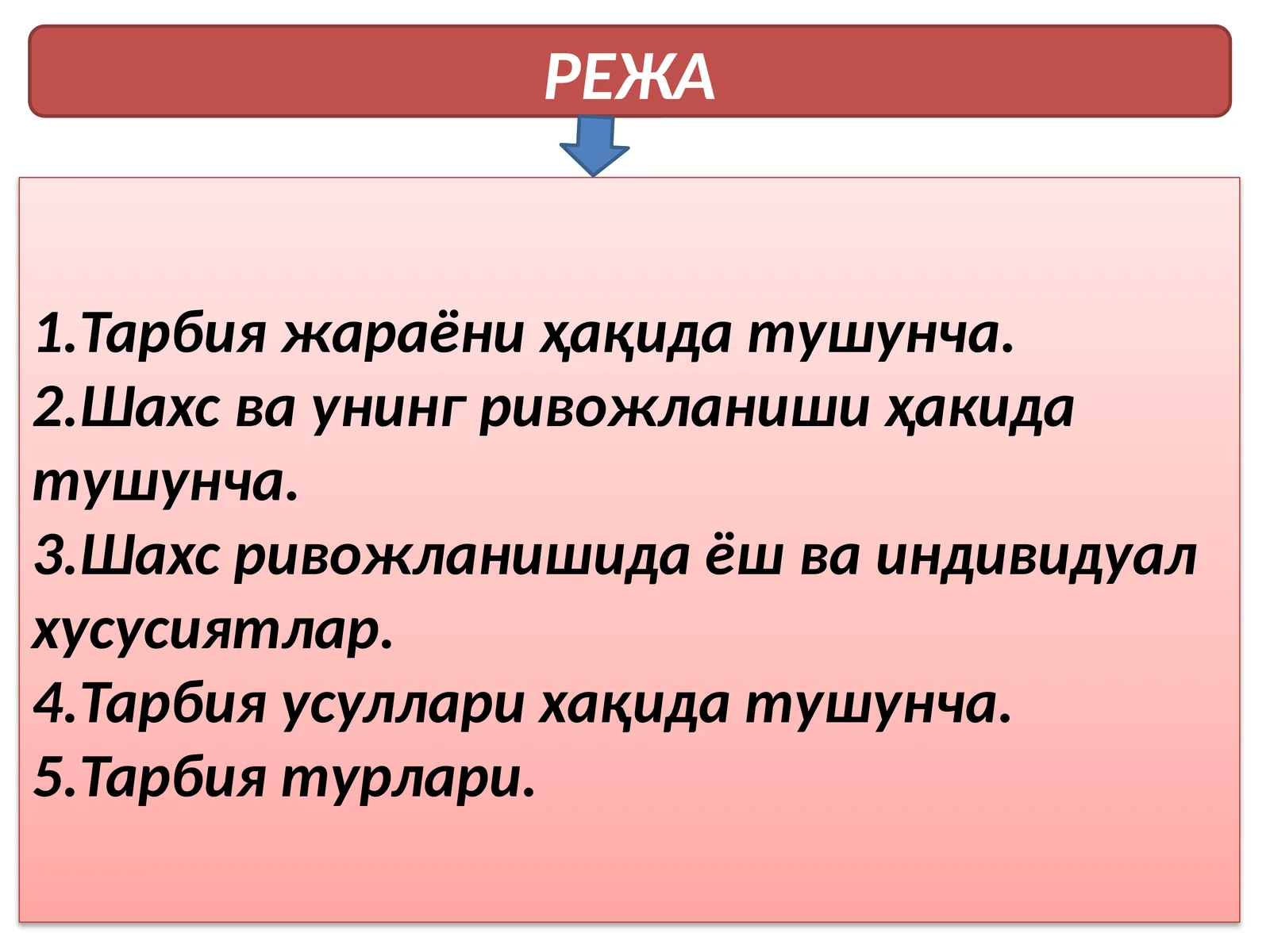 РЕЖА

1.Тарбия жараёни ҳақида тушунча.
2.Шахс ва унинг ривожланиши ҳакида тушунча.
3.Шахс ривожланишида ёш ва индивидуал хусусиятлар.
4.Тарбия усуллари хақида тушунча.
5.Тарбия турлари.